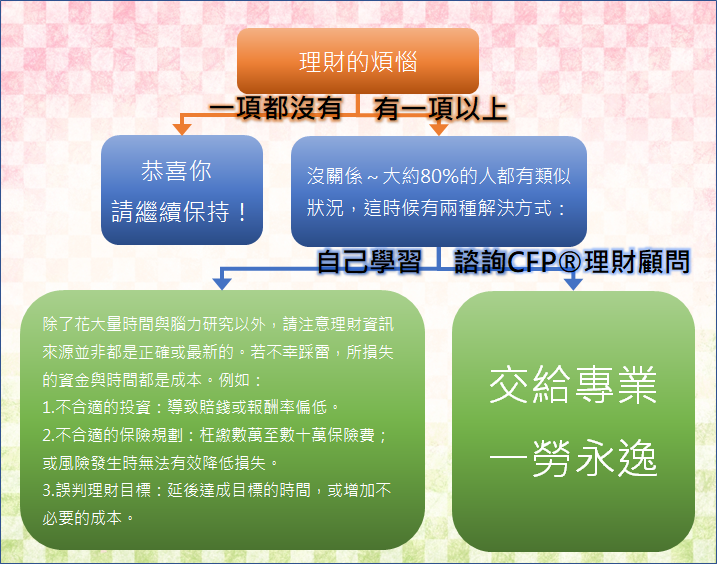 理財的煩惱

一項都沒有

有一項以上

恭喜你
請繼續保持！

沒關係～大約80%的人都有類似狀況，這時候有兩種解決方式：

自己學習

諮詢CFP®理財顧問

除了花大量時間與腦力研究以外，請注意理財資訊來源並非都是正確或最新的。若不幸踩雷，所損失的資金與時間都是成本。例如：
1.不合適的投資：導致賠錢或報酬率偏低。
2.不合適的保險規劃：枉繳數萬至數十萬保險費；或風險發生時無法有效降低損失。
3.誤判理財目標：延後達成目標的時間，或增加不必要的成本。

交給專業
一勞永逸